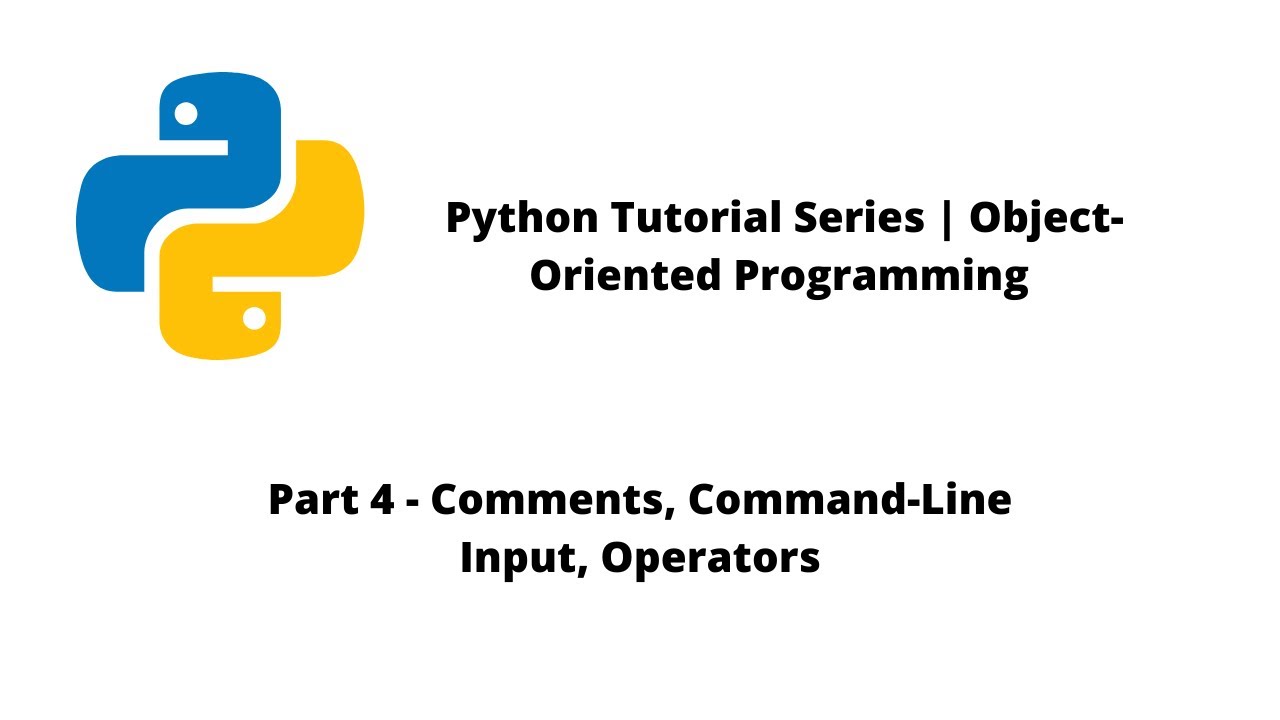 Python Tutorial Series | Object-Oriented Programming

Part 4 - Comments, Command-Line Input, Operators